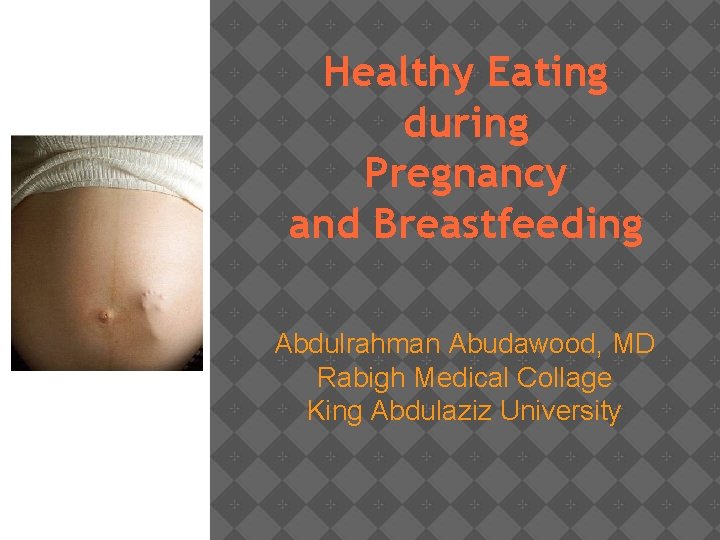 Healthy Eating during Pregnancy and Breastfeeding

Abdulrahman Abudawood, MD
Rabigh Medical Collage
King Abdulaziz University